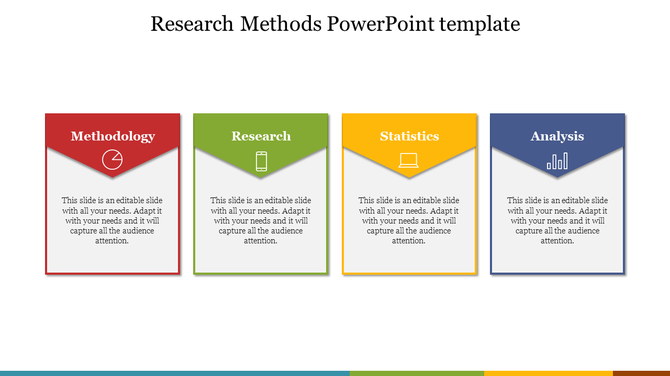 Research Methods PowerPoint template

Methodology

This slide is an editable slide with all your needs. Adapt it with your needs and it will capture all the audience attention.

Research

This slide is an editable slide with all your needs. Adapt it with your needs and it will capture all the audience attention.

Statistics

This slide is an editable slide with all your needs. Adapt it with your needs and it will capture all the audience attention.

Analysis

This slide is an editable slide with all your needs. Adapt it with your needs and it will capture all the audience attention.